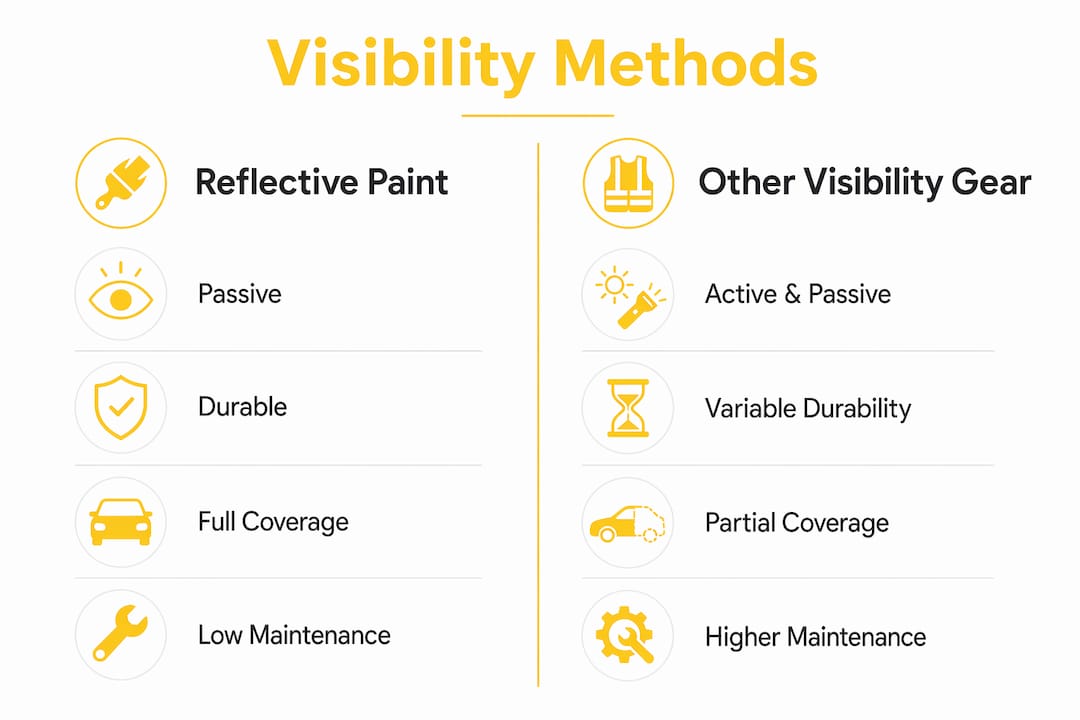 Visibility Methods

Reflective Paint

Passive

Durable

Full Coverage

Low Maintenance

Other Visibility Gear

Active & Passive

Variable Durability

Partial Coverage

Higher Maintenance